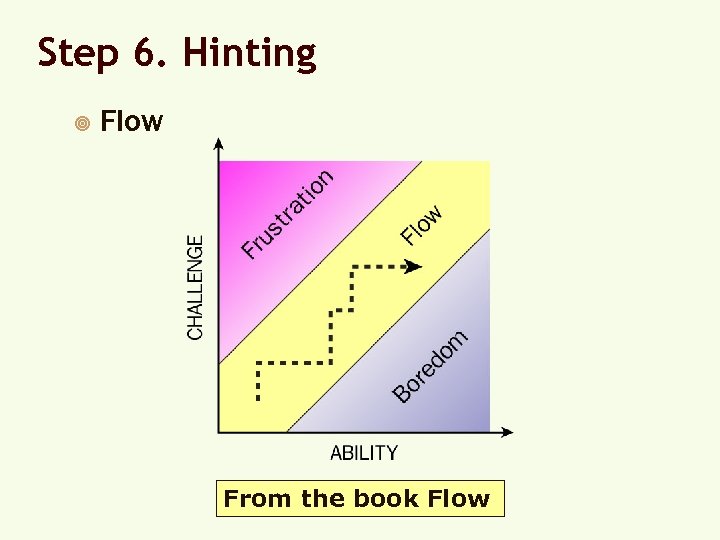 Step 6. Hinting

Flow

CHALLENGE

Frustration

Flow

Boredom

ABILITY

From the book Flow